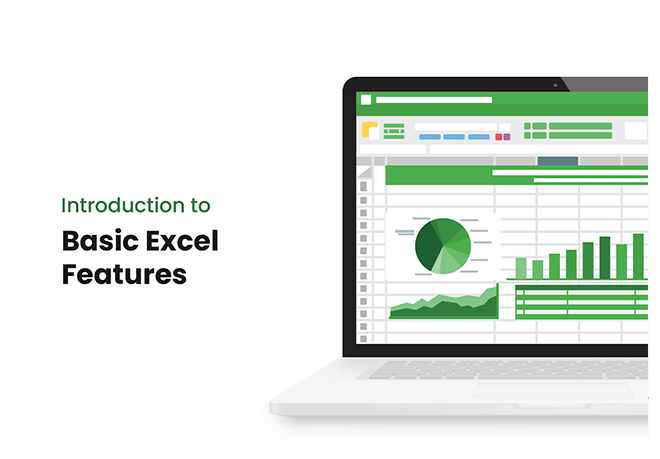 Introduction to

Basic Excel Features